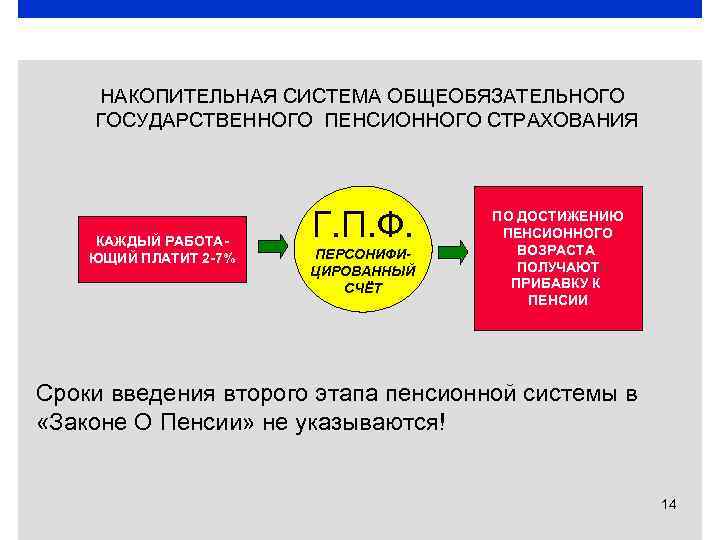 НАКОПИТЕЛЬНАЯ СИСТЕМА ОБЩЕОБЯЗАТЕЛЬНОГО ГОСУДАРСТВЕННОГО ПЕНСИОННОГО СТРАХОВАНИЯ

КАЖДЫЙ РАБОТАЮЩИЙ ПЛАТИТ 2-7%

Г.П.Ф.

ПЕРСОНИФИЦИРОВАННЫЙ СЧЁТ

ПО ДОСТИЖЕНИЮ ПЕНСИОННОГО ВОЗРАСТА ПОЛУЧАЮТ ПРИБАВКУ К ПЕНСИИ

Сроки введения второго этапа пенсионной системы в «Законе О Пенсии» не указываются!

14